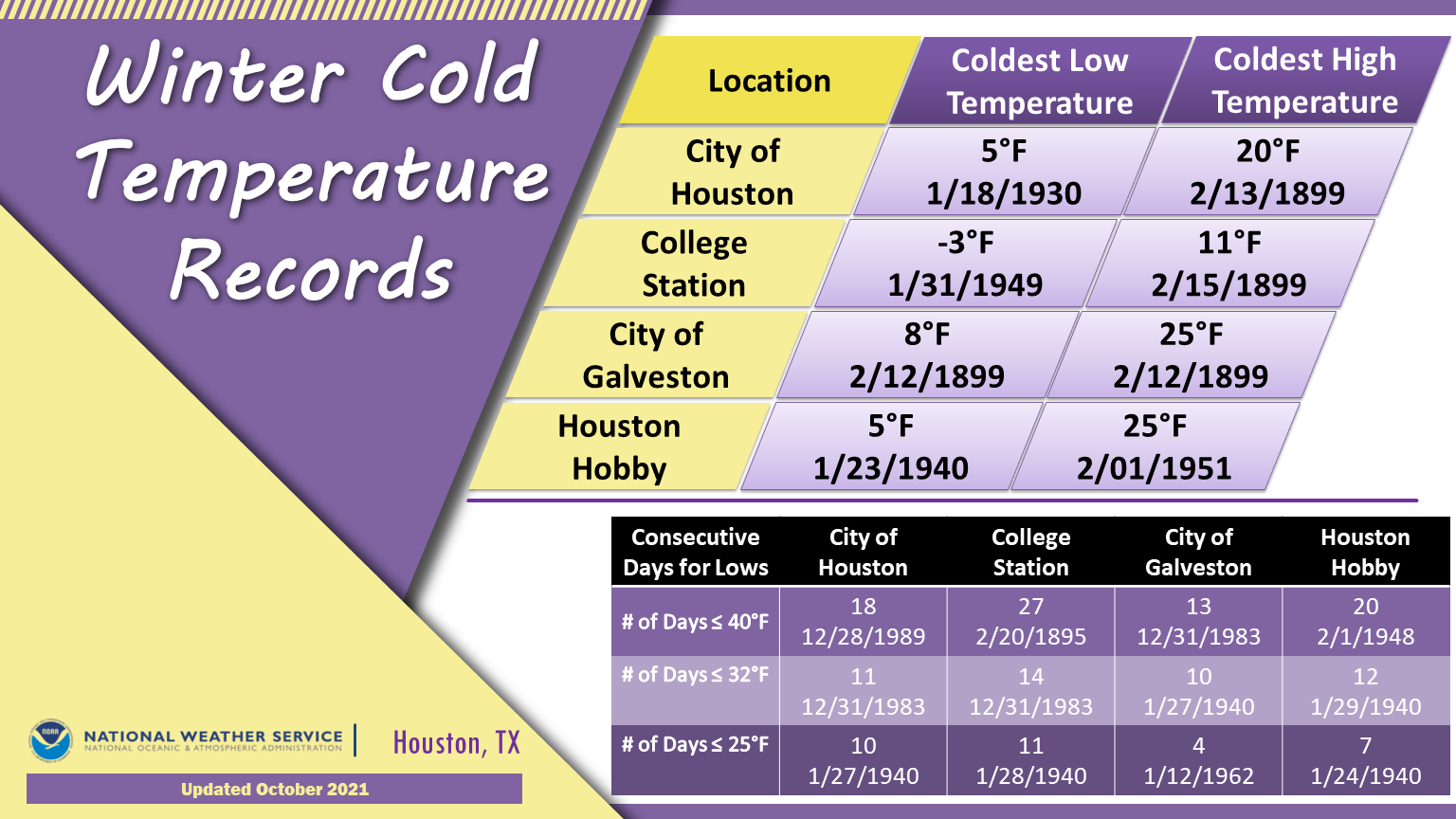 Winter Cold Temperature Records

| Location | Coldest Low Temperature | Coldest High Temperature |
|---|---|---|
| City of Houston | 5°F 1/18/1930 | 20°F 2/13/1899 |
| College Station | -3°F 1/31/1949 | 11°F 2/15/1899 |
| City of Galveston | 8°F 2/12/1899 | 25°F 2/12/1899 |
| Houston Hobby | 5°F 1/23/1940 | 25°F 2/01/1951 |

| Consecutive Days for Lows | City of Houston | College Station | City of Galveston | Houston Hobby |
|---|---|---|---|---|
| # of Days ≤ 40°F | 18 12/28/1989 | 27 2/20/1895 | 13 12/31/1983 | 20 2/1/1948 |
| # of Days ≤ 32°F | 11 12/31/1983 | 14 12/31/1983 | 10 1/27/1940 | 12 1/29/1940 |
| # of Days ≤ 25°F | 10 1/27/1940 | 11 1/28/1940 | 4 1/12/1962 | 7 1/24/1940 |

NOAA
NATIONAL WEATHER SERVICE
NATIONAL OCEANIC & ATMOSPHERIC ADMINISTRATION
Houston, TX
Updated October 2021